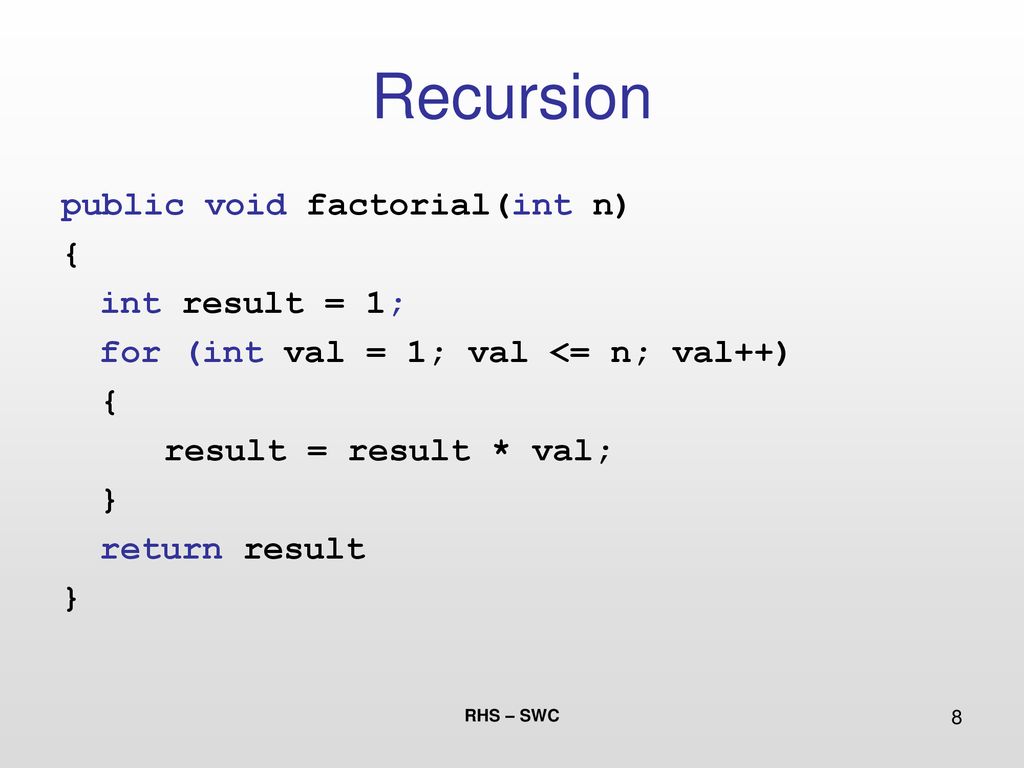 Recursion

public void factorial(int n)
{
  int result = 1;
  for (int val = 1; val <= n; val++)
  {
     result = result * val;
  }
  return result
}

RHS – SWC

8